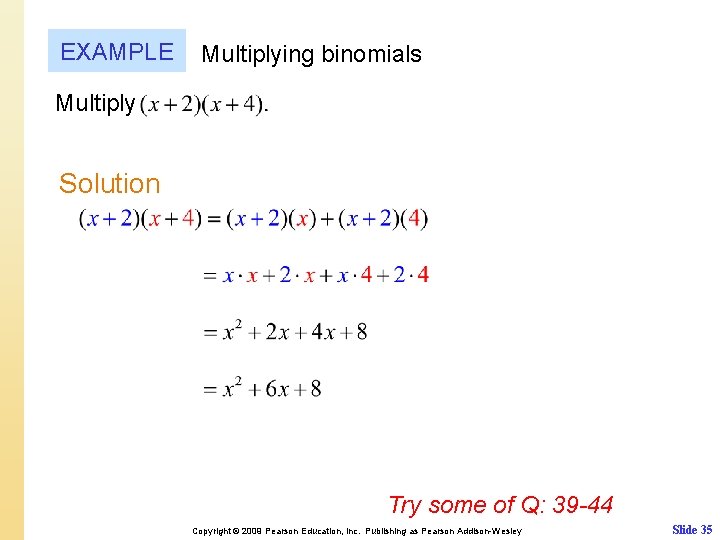 EXAMPLE Multiplying binomials

Multiply $(x+2)(x+4)$.

Solution

$(x+2)(x+4) = (x+2)(x) + (x+2)(4)$

$= x \cdot x + 2 \cdot x + x \cdot 4 + 2 \cdot 4$

$= x^2 + 2x + 4x + 8$

$= x^2 + 6x + 8$

Try some of Q: 39-44

Copyright © 2009 Pearson Education, Inc. Publishing as Pearson Addison-Wesley

Slide 35